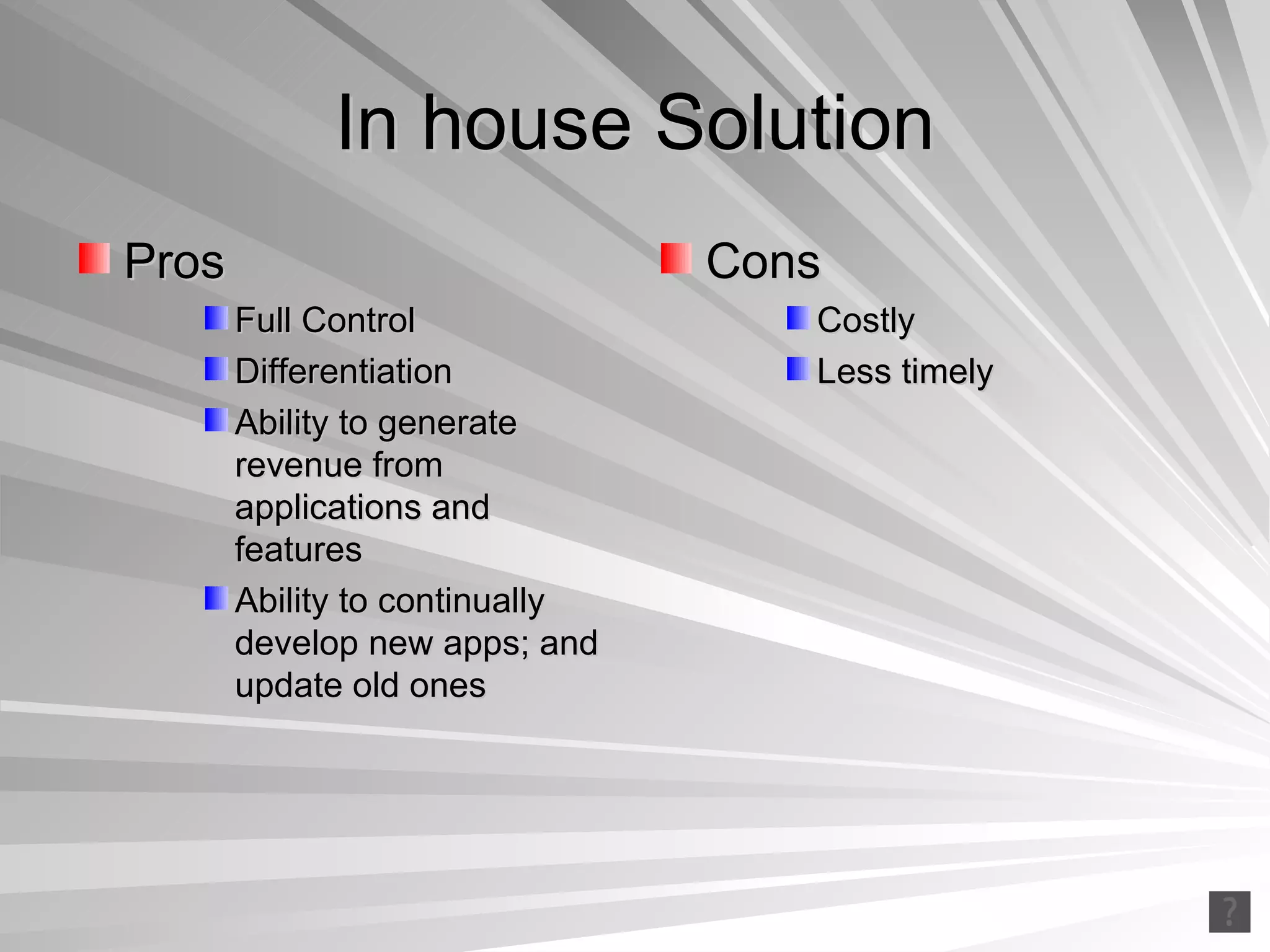 In house Solution

Pros

Full Control

Differentiation

Ability to generate revenue from applications and features

Ability to continually develop new apps; and update old ones

Cons

Costly

Less timely

?